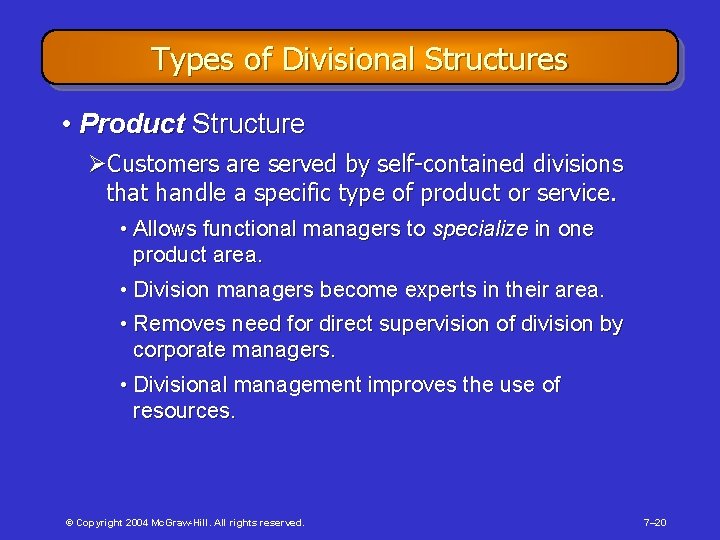 Types of Divisional Structures

• Product Structure

➢Customers are served by self-contained divisions that handle a specific type of product or service.

• Allows functional managers to specialize in one product area.

• Division managers become experts in their area.

• Removes need for direct supervision of division by corporate managers.

• Divisional management improves the use of resources.

© Copyright 2004 McGraw-Hill. All rights reserved.

7–20